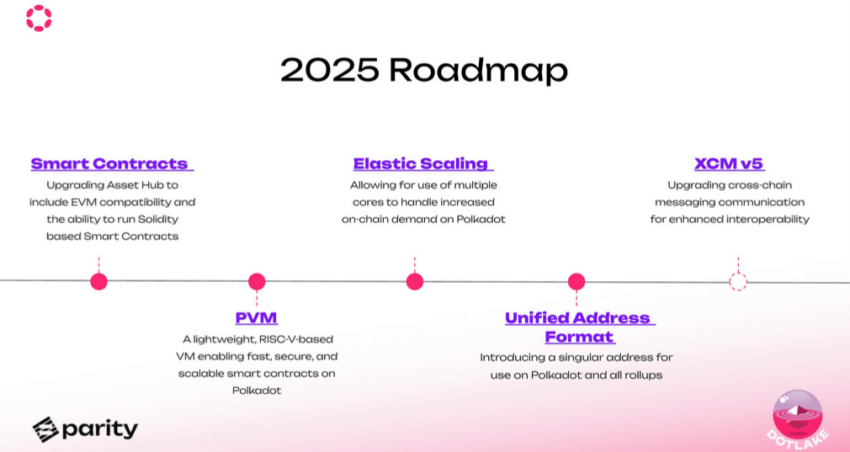 2025 Roadmap

Smart Contracts

Upgrading Asset Hub to include EVM compatibility and the ability to run Solidity based Smart Contracts

Elastic Scaling

Allowing for use of multiple cores to handle increased on-chain demand on Polkadot

XCM v5

Upgrading cross-chain messaging communication for enhanced interoperability

PVM

A lightweight, RISC-V-based VM enabling fast, secure, and scalable smart contracts on Polkadot

Unified Address Format

Introducing a singular address for use on Polkadot and all rollups

parity

DOTLAKE